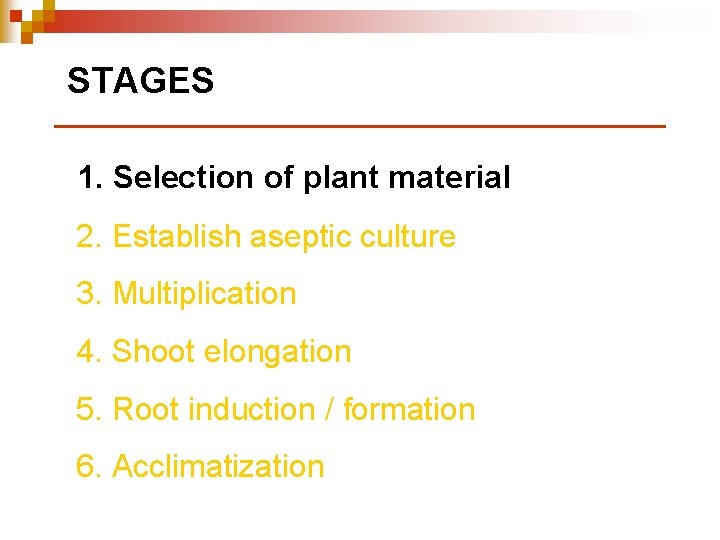 STAGES

1. Selection of plant material

2. Establish aseptic culture

3. Multiplication

4. Shoot elongation

5. Root induction / formation

6. Acclimatization